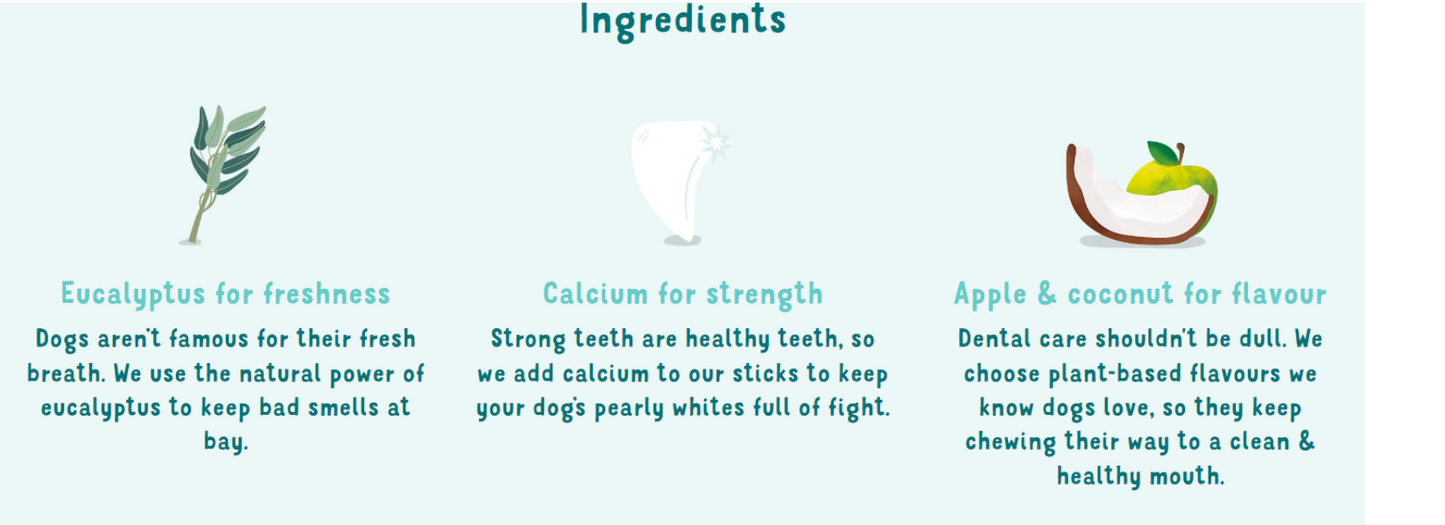 Ingredients

Eucalyptus for freshness

Dogs aren't famous for their fresh breath. We use the natural power of eucalyptus to keep bad smells at bay.

Calcium for strength

Strong teeth are healthy teeth, so we add calcium to our sticks to keep your dog's pearly whites full of fight.

Apple & coconut for flavour

Dental care shouldn't be dull. We choose plant-based flavours we know dogs love, so they keep chewing their way to a clean & healthy mouth.